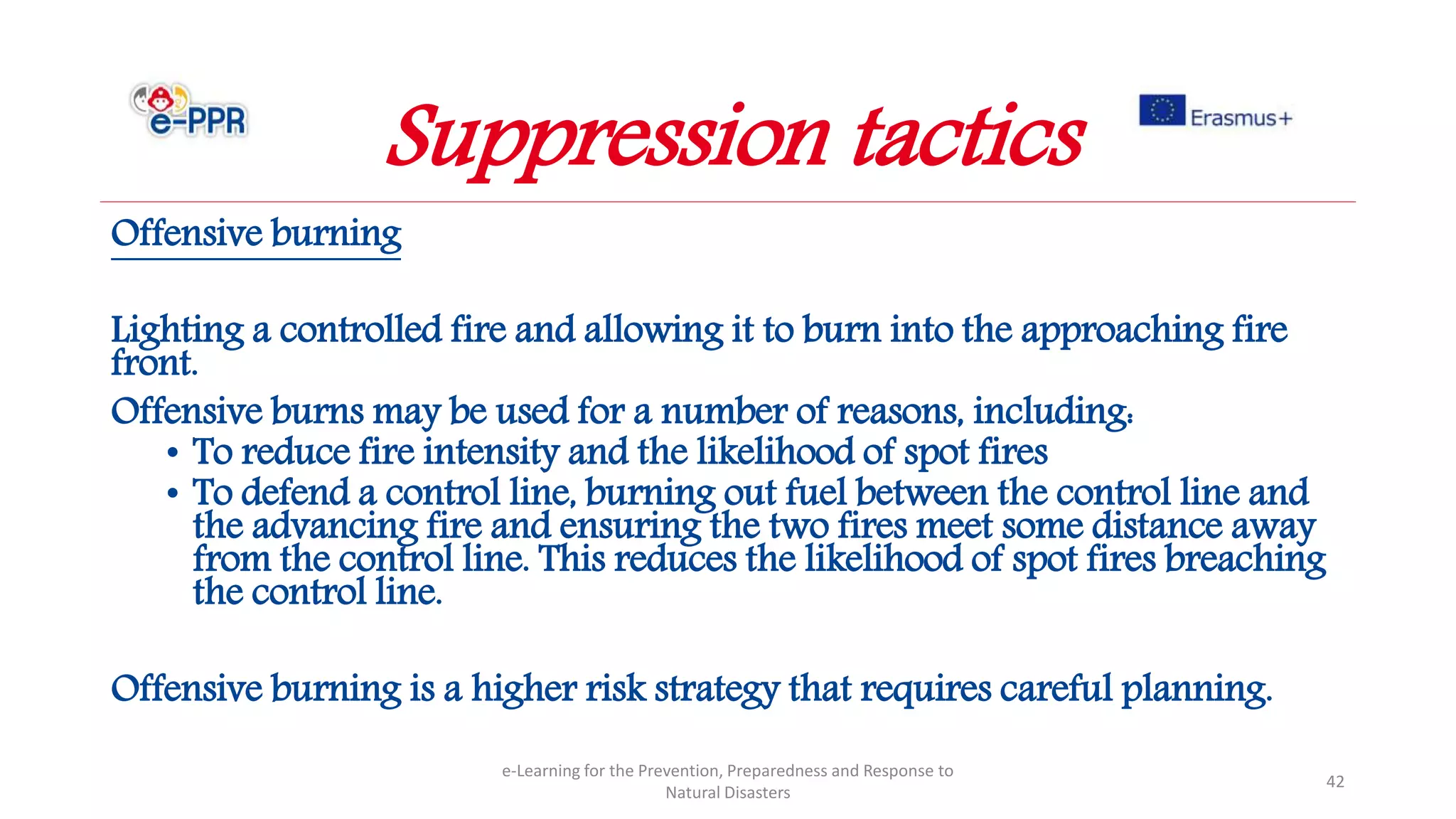 e-PPR

Suppression tactics

Erasmus+

Offensive burning

Lighting a controlled fire and allowing it to burn into the approaching fire front.

Offensive burns may be used for a number of reasons, including:

• To reduce fire intensity and the likelihood of spot fires
• To defend a control line, burning out fuel between the control line and the advancing fire and ensuring the two fires meet some distance away from the control line. This reduces the likelihood of spot fires breaching the control line.

Offensive burning is a higher risk strategy that requires careful planning.

e-Learning for the Prevention, Preparedness and Response to Natural Disasters

42